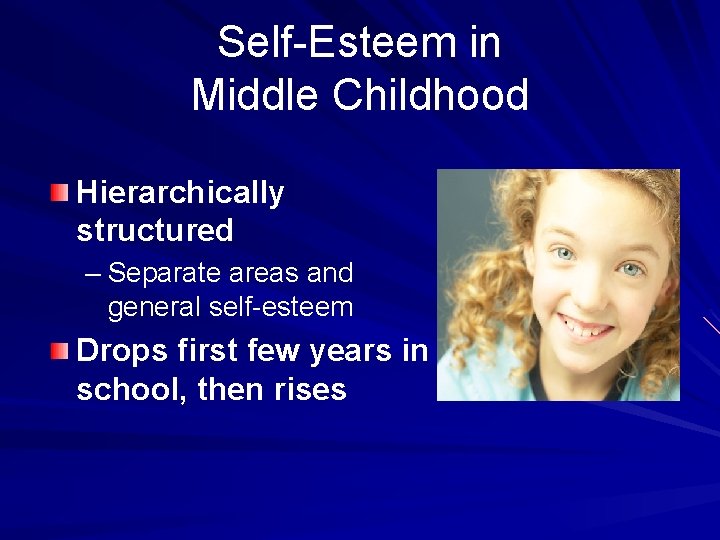 Self-Esteem in Middle Childhood

Hierarchically structured

– Separate areas and general self-esteem

Drops first few years in school, then rises